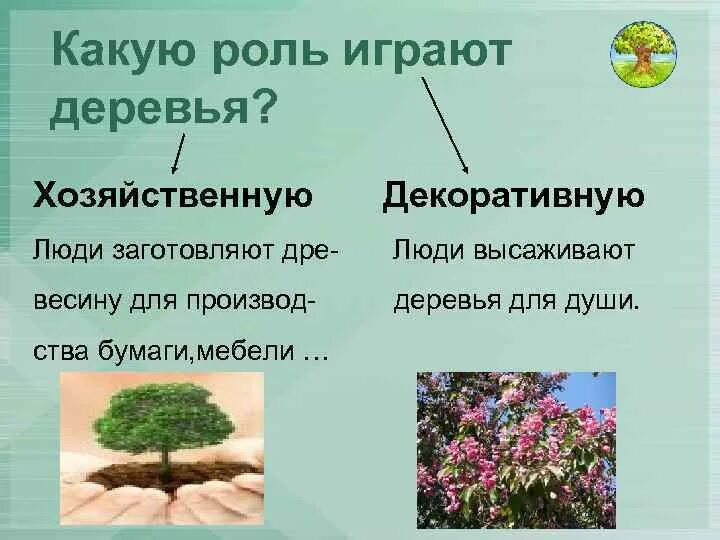 Какую роль играют деревья?

Хозяйственную

Люди заготовляют древесину для производства бумаги,мебели …

Декоративную

Люди высаживают деревья для души.